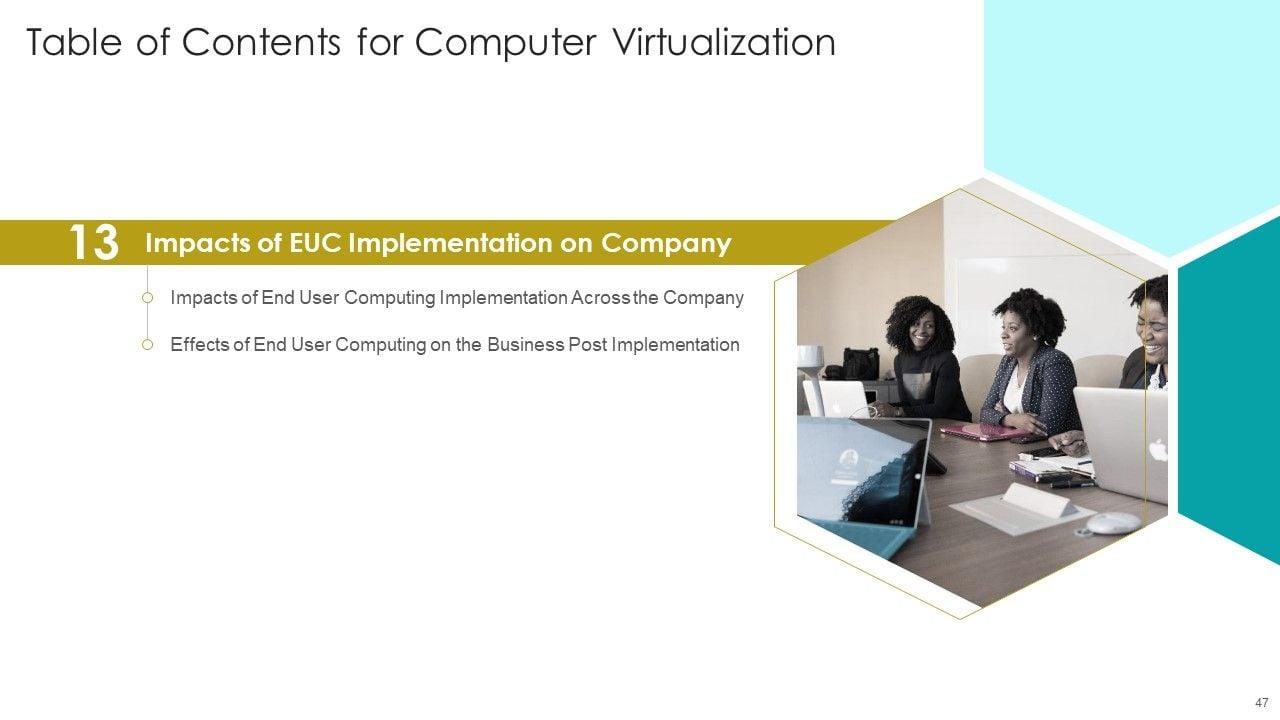 Table of Contents for Computer Virtualization

13 Impacts of EUC Implementation on Company

Impacts of End User Computing Implementation Across the Company

Effects of End User Computing on the Business Post Implementation

47